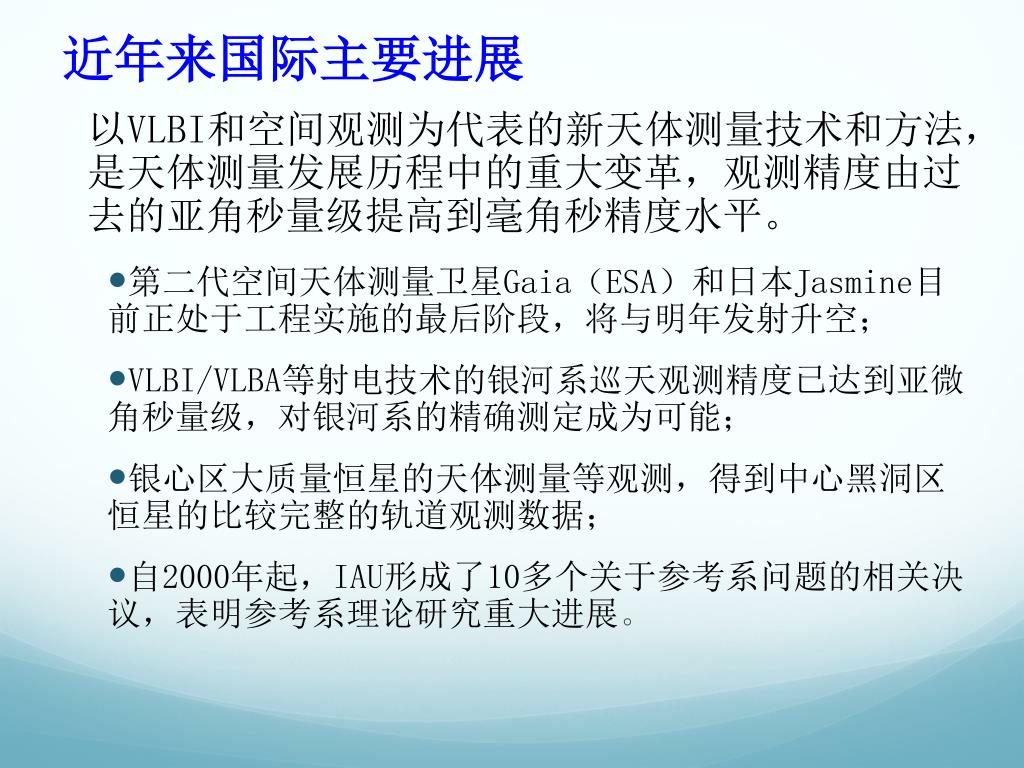 近年来国际主要进展

以VLBI和空间观测为代表的新天体测量技术和方法，是天体测量发展历程中的重大变革，观测精度由过去的亚角秒量级提高到毫角秒精度水平。

●第二代空间天体测量卫星Gaia（ESA）和日本Jasmine目前正处于工程实施的最后阶段，将与明年发射升空；

●VLBI/VLBA等射电技术的银河系巡天观测精度已达到亚微角秒量级，对银河系的精确测定成为可能；

●银心区大质量恒星的天体测量等观测，得到中心黑洞区恒星的比较完整的轨道观测数据；

●自2000年起，IAU形成了10多个关于参考系问题的相关决议，表明参考系理论研究重大进展。